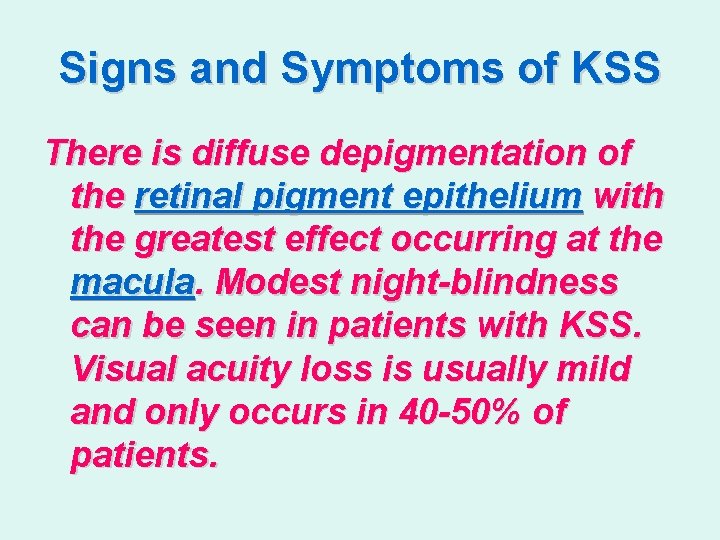 Signs and Symptoms of KSS

There is diffuse depigmentation of the retinal pigment epithelium with the greatest effect occurring at the macula. Modest night-blindness can be seen in patients with KSS. Visual acuity loss is usually mild and only occurs in 40-50% of patients.